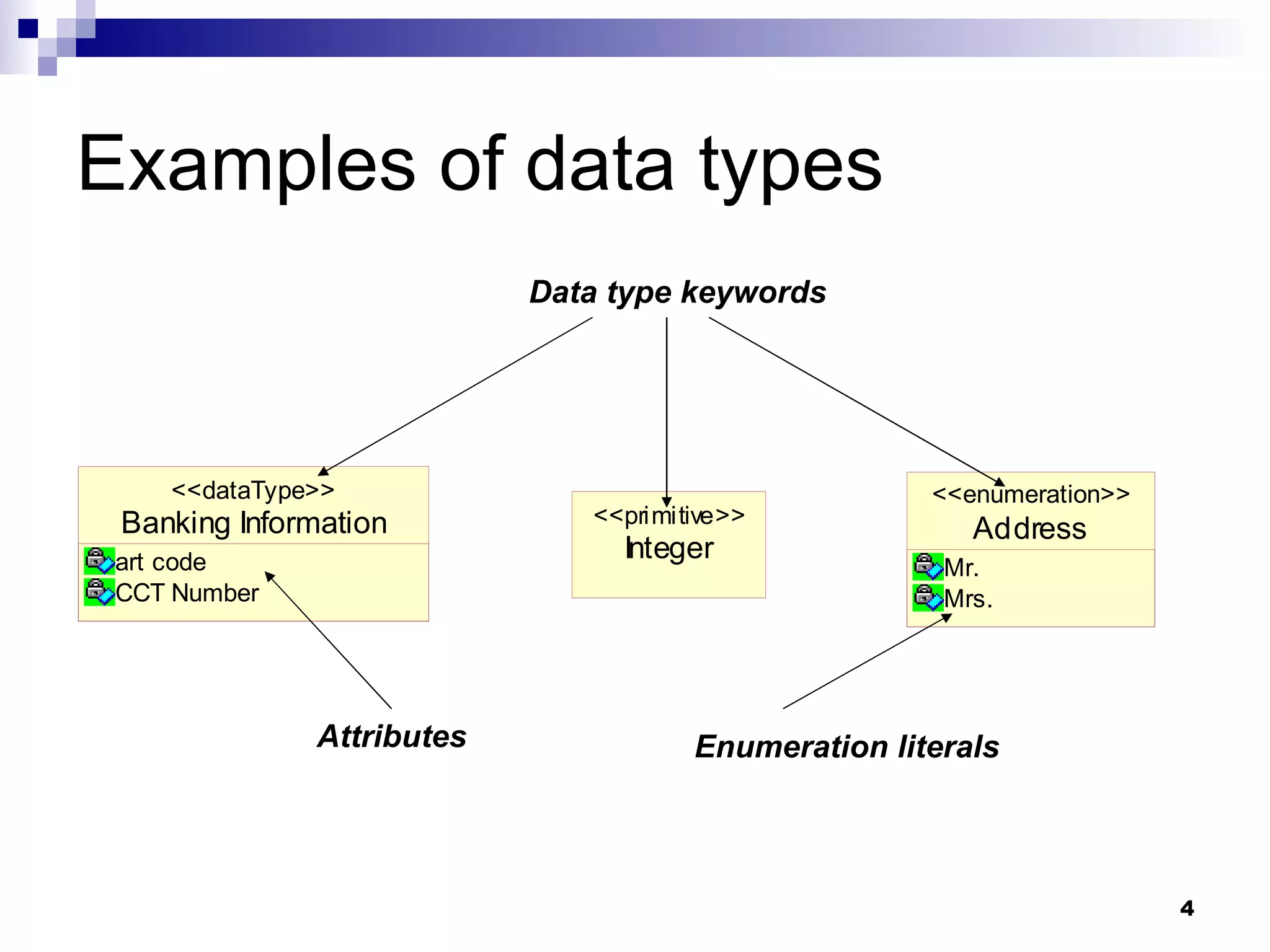 Examples of data types

Data type keywords

<<dataType>>
Banking Information
art code
CCT Number

<<primitive>>
Integer

<<enumeration>>
Address
Mr.
Mrs.

Attributes

Enumeration literals

4